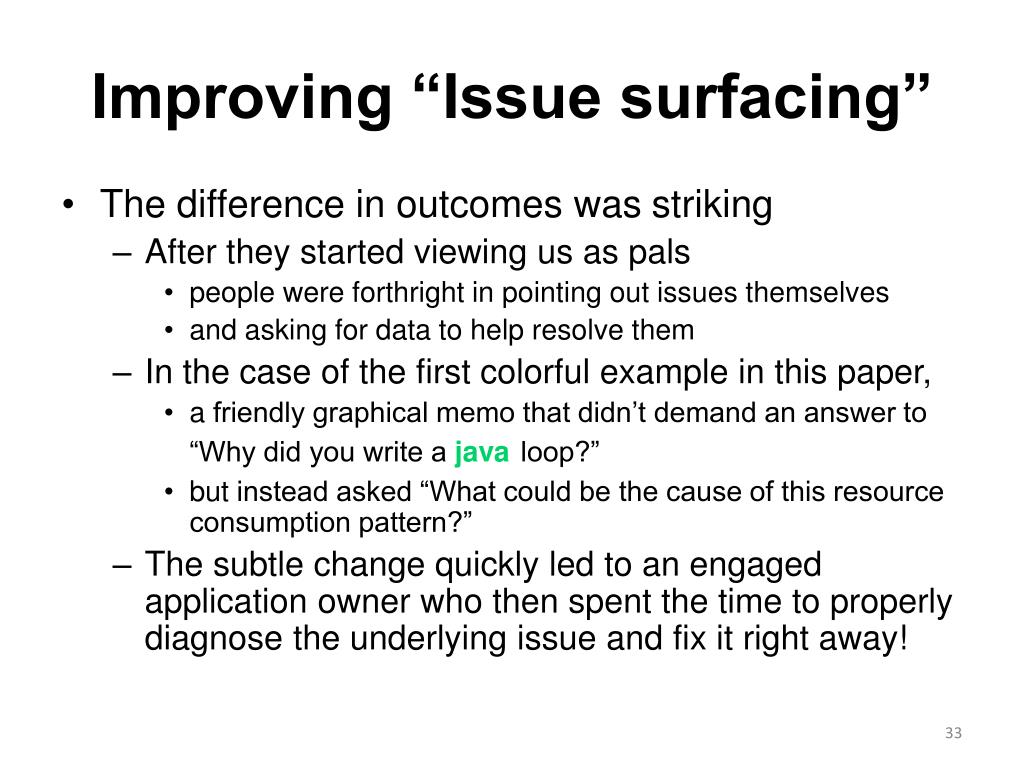 Improving “Issue surfacing”

• The difference in outcomes was striking
– After they started viewing us as pals
• people were forthright in pointing out issues themselves
• and asking for data to help resolve them
– In the case of the first colorful example in this paper,
• a friendly graphical memo that didn’t demand an answer to “Why did you write a java loop?”
• but instead asked “What could be the cause of this resource consumption pattern?”
– The subtle change quickly led to an engaged application owner who then spent the time to properly diagnose the underlying issue and fix it right away!

33